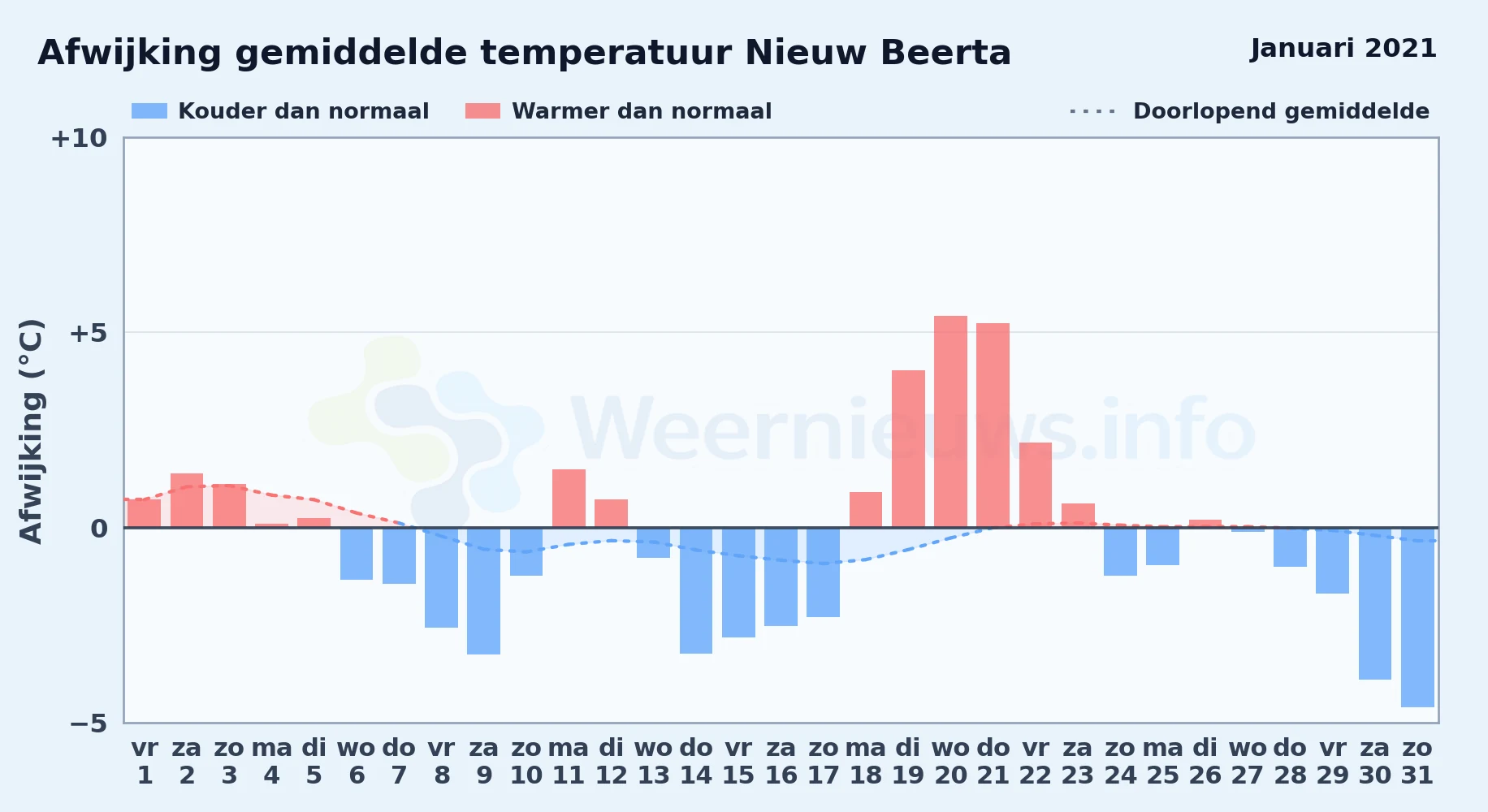 Afwijking gemiddelde temperatuur Nieuw Beerta

Januari 2021

Kouder dan normaal
Warmer dan normaal
Doorlopend gemiddelde

Afwijking (°C)

+10
+5
0
−5

Weernieuws.info

vr 1
za 2
zo 3
ma 4
di 5
wo 6
do 7
vr 8
za 9
zo 10
ma 11
di 12
wo 13
do 14
vr 15
za 16
zo 17
ma 18
di 19
wo 20
do 21
vr 22
za 23
zo 24
ma 25
di 26
wo 27
do 28
vr 29
za 30
zo 31